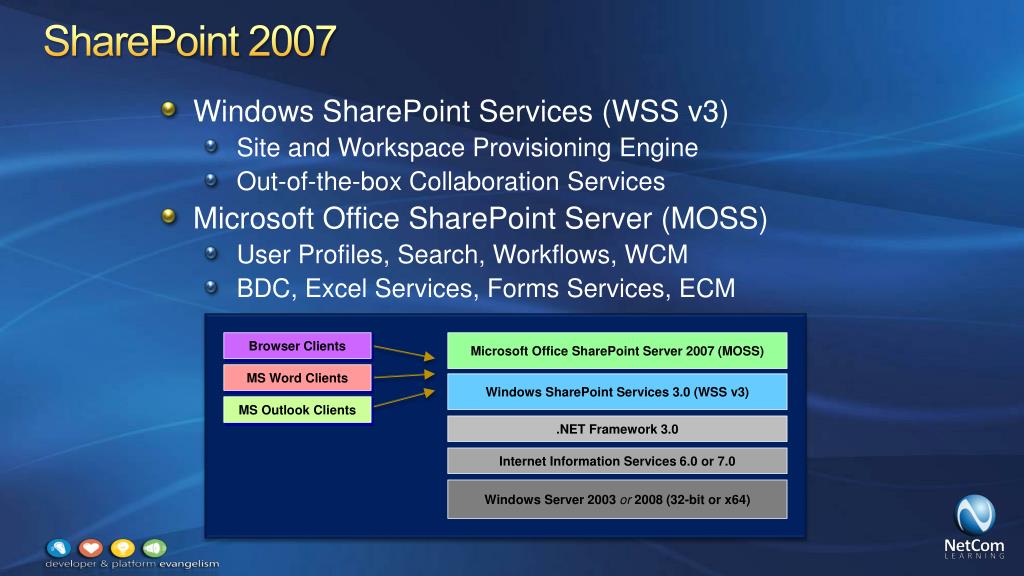 SharePoint 2007

Windows SharePoint Services (WSS v3)
Site and Workspace Provisioning Engine
Out-of-the-box Collaboration Services
Microsoft Office SharePoint Server (MOSS)
User Profiles, Search, Workflows, WCM
BDC, Excel Services, Forms Services, ECM

Browser Clients
MS Word Clients
MS Outlook Clients

Microsoft Office SharePoint Server 2007 (MOSS)
Windows SharePoint Services 3.0 (WSS v3)
.NET Framework 3.0
Internet Information Services 6.0 or 7.0
Windows Server 2003 or 2008 (32-bit or x64)

developer & platform evangelism

NetCom
LEARNING